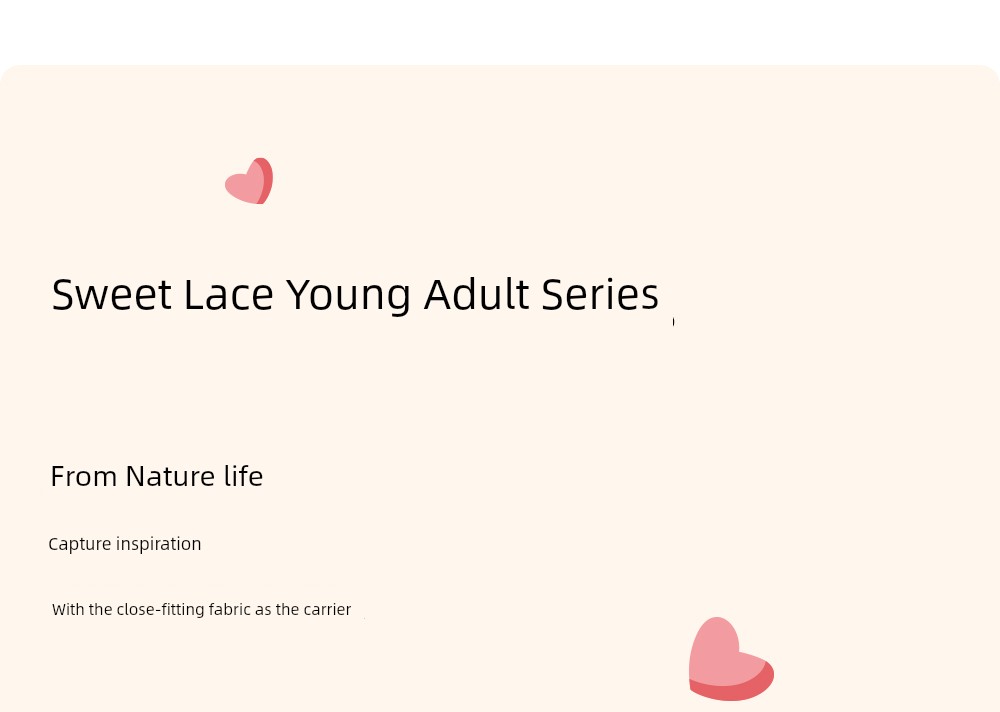 Sweet Lace Young Adult Series

From Nature life

Capture inspiration

With the close-fitting fabric as the carrier